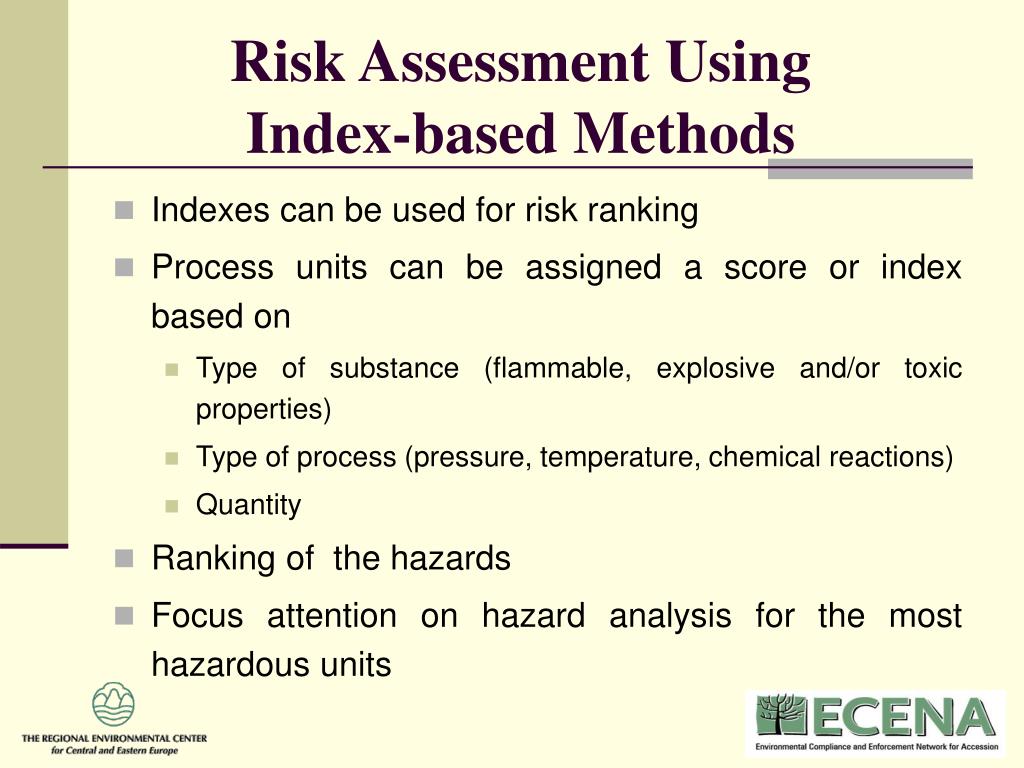 Risk Assessment Using Index-based Methods

Indexes can be used for risk ranking

Process units can be assigned a score or index based on

Type of substance (flammable, explosive and/or toxic properties)

Type of process (pressure, temperature, chemical reactions)

Quantity

Ranking of the hazards

Focus attention on hazard analysis for the most hazardous units

THE REGIONAL ENVIRONMENTAL CENTER for Central and Eastern Europe

ECENA
Environmental Compliance and Enforcement Network for Accession